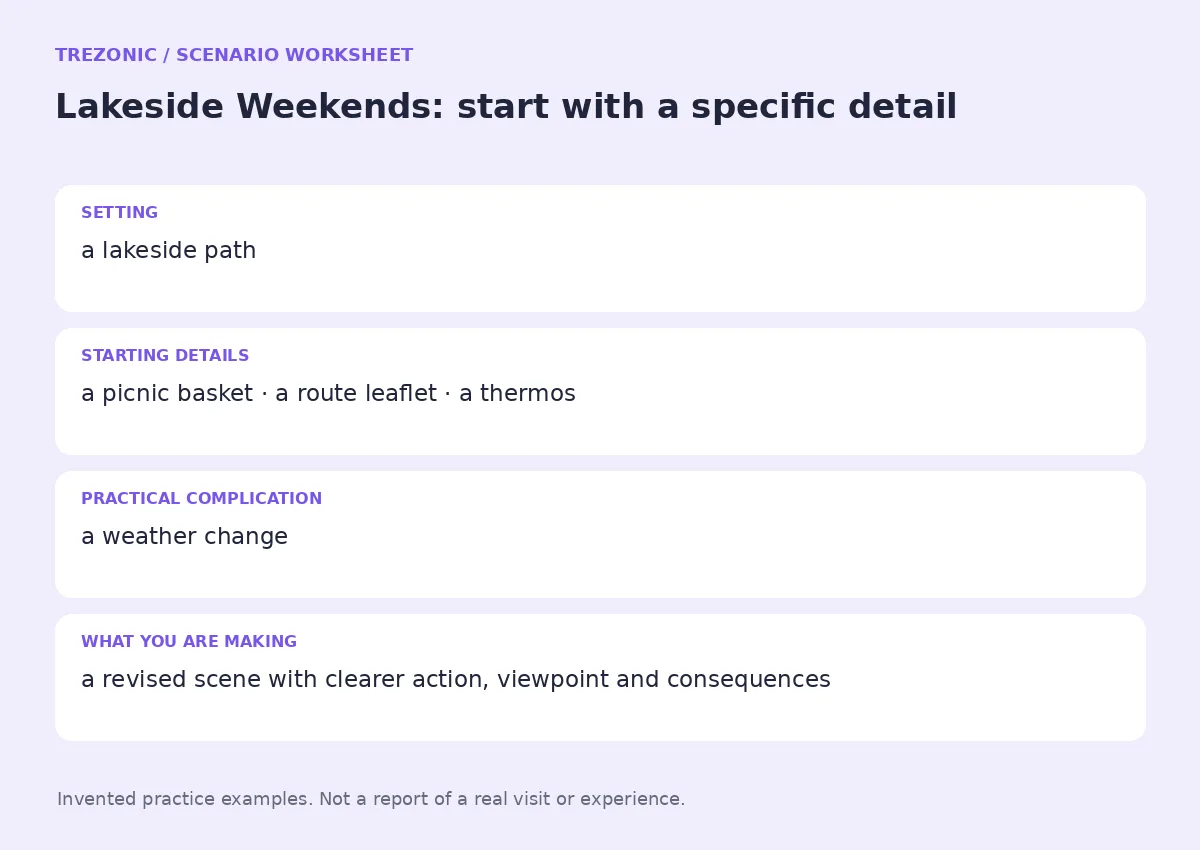 TREZONIC / SCENARIO WORKSHEET

Lakeside Weekends: start with a specific detail

SETTING

a lakeside path

STARTING DETAILS

a picnic basket · a route leaflet · a thermos

PRACTICAL COMPLICATION

a weather change

WHAT YOU ARE MAKING

a revised scene with clearer action, viewpoint and consequences

Invented practice examples. Not a report of a real visit or experience.